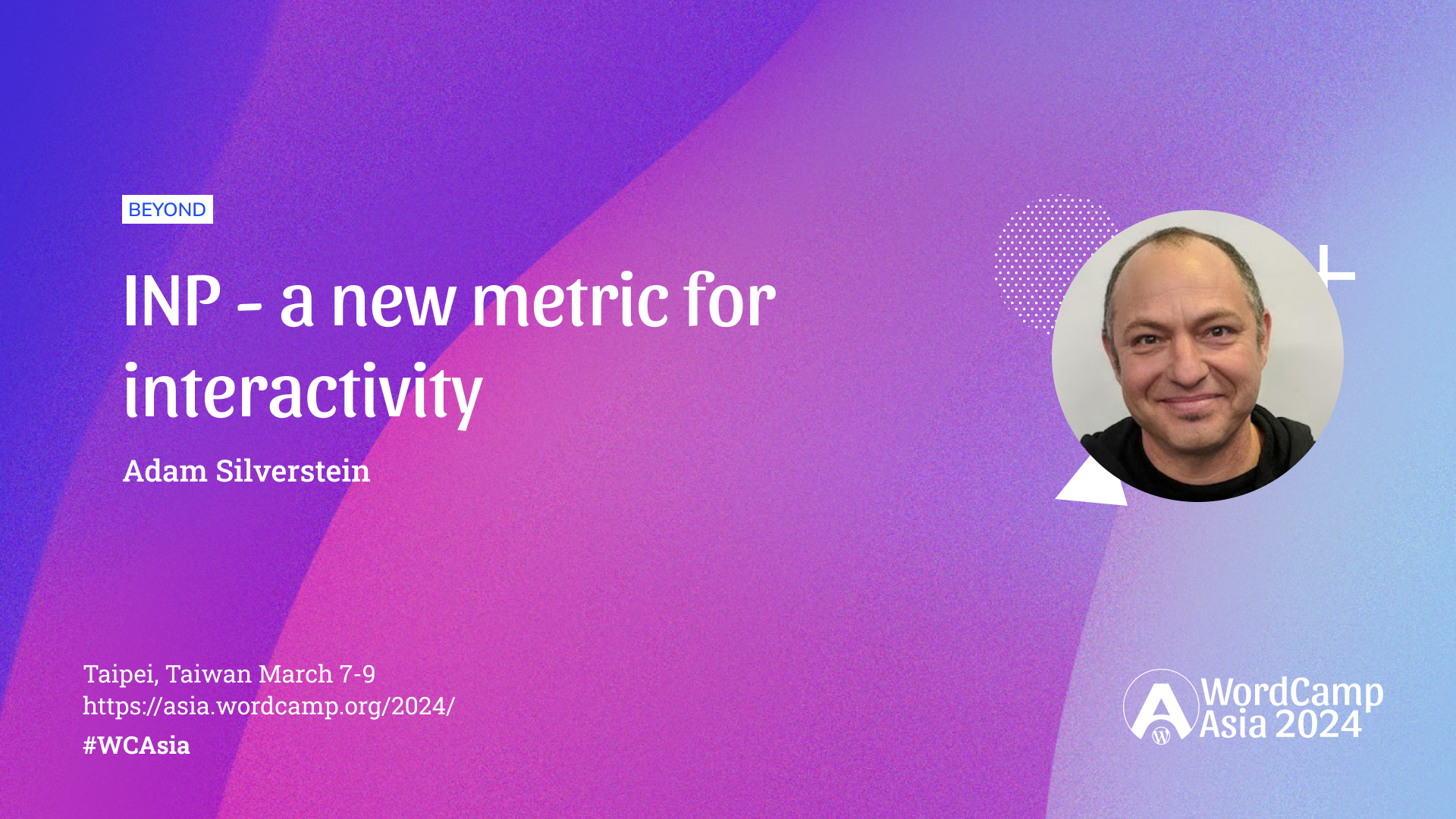 BEYOND

INP - a new metric for interactivity

Adam Silverstein

Taipei, Taiwan March 7-9
https://asia.wordcamp.org/2024/
#WCAsia

WordCamp Asia 2024